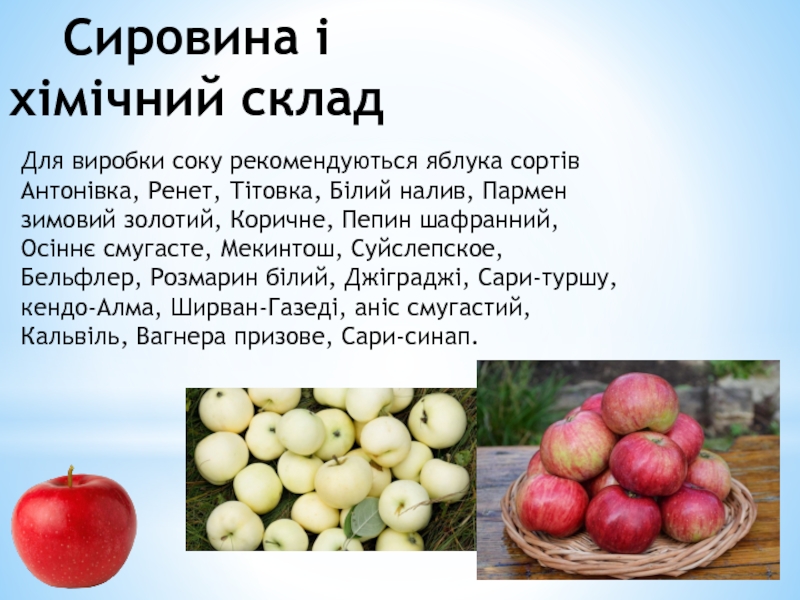 Сировина і хімічний склад

Для виробки соку рекомендуються яблука сортів Антонівка, Ренет, Тітовка, Білий налив, Пармен зимовий золотий, Коричне, Пепин шафранний, Осіннє смугасте, Мекинтош, Суйслепское, Бельфлер, Розмарин білий, Джіграджі, Сари-туршу, кендо-Алма, Ширван-Газеді, аніс смугастий, Кальвіль, Вагнера призове, Сари-синап.